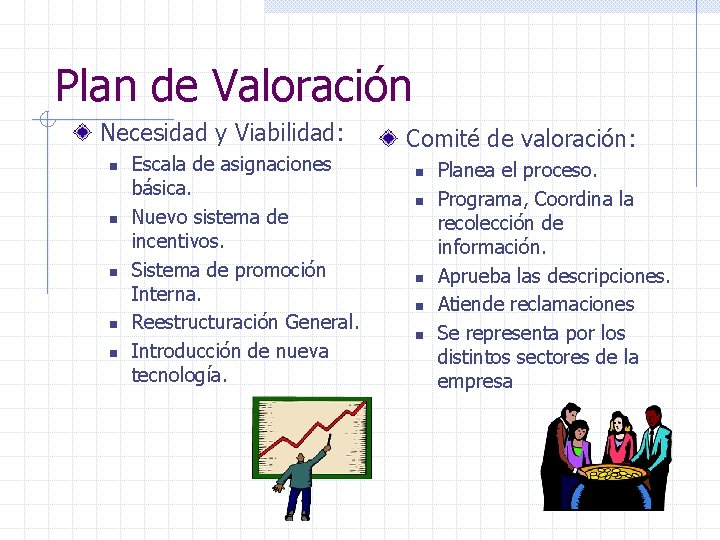 Plan de Valoración

Necesidad y Viabilidad:
- Escala de asignaciones básica.
- Nuevo sistema de incentivos.
- Sistema de promoción Interna.
- Reestructuración General.
- Introducción de nueva tecnología.

Comité de valoración:
- Planea el proceso.
- Programa, Coordina la recolección de información.
- Aprueba las descripciones.
- Atiende reclamaciones
- Se representa por los distintos sectores de la empresa